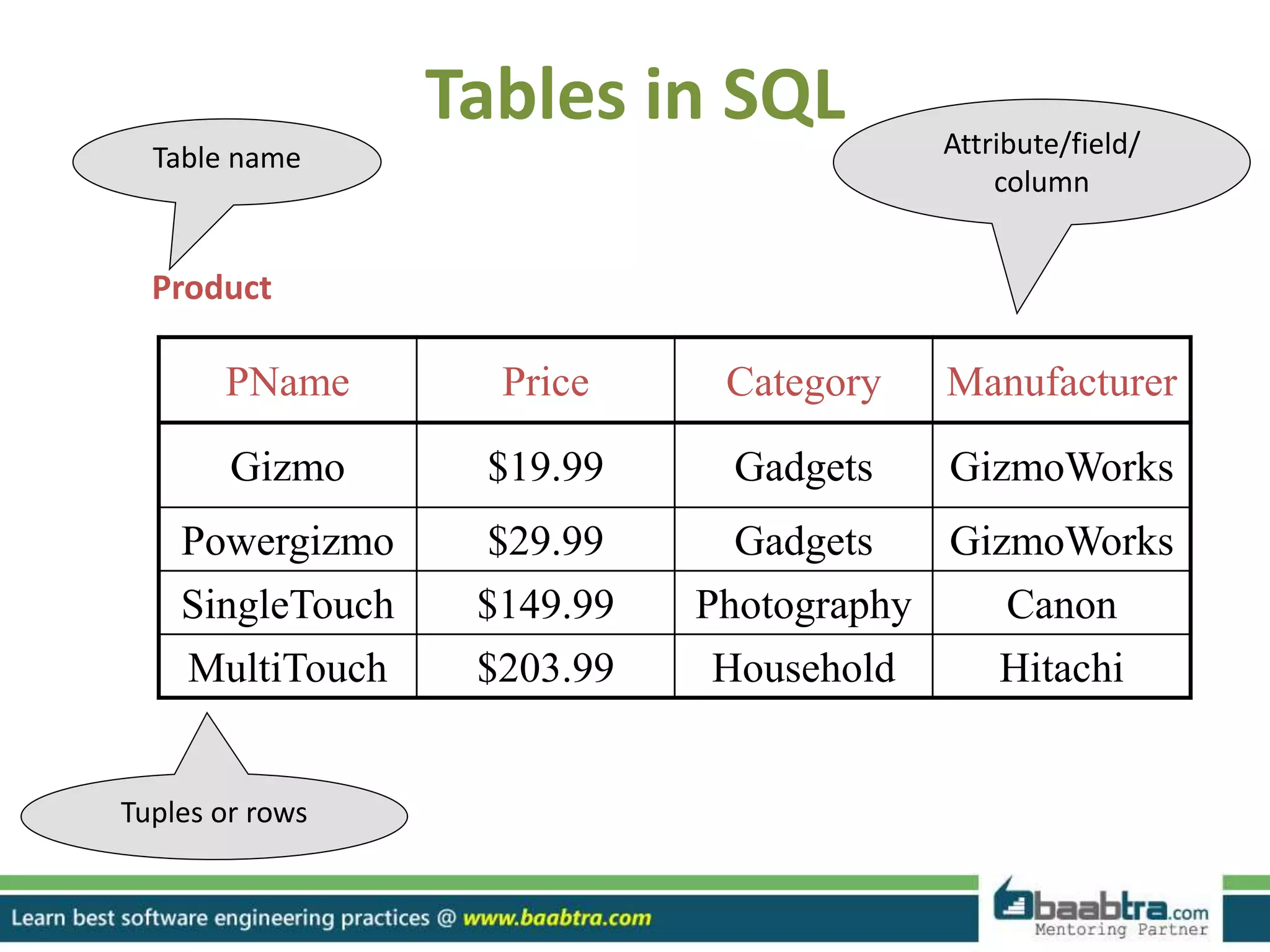 Tables in SQL

Table name

Attribute/field/ column

Product

| PName | Price | Category | Manufacturer |
|---|---|---|---|
| Gizmo | \$19.99 | Gadgets | GizmoWorks |
| Powergizmo | \$29.99 | Gadgets | GizmoWorks |
| SingleTouch | \$149.99 | Photography | Canon |
| MultiTouch | \$203.99 | Household | Hitachi |

Tuples or rows

Learn best software engineering practices @ www.baabtra.com

baabtra.com Mentoring Partner